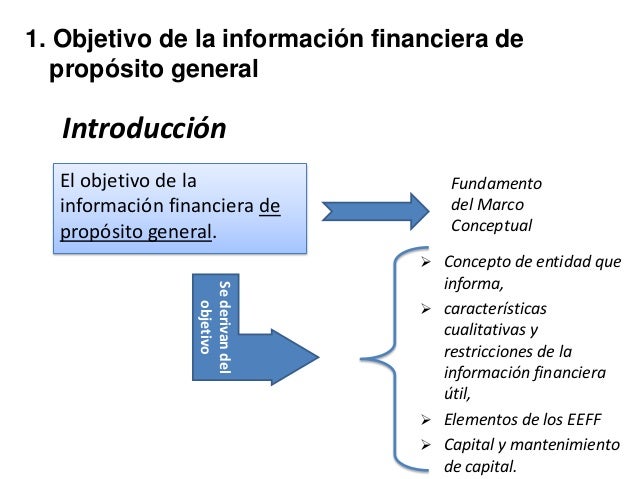 1. Objetivo de la información financiera de propósito general

Introducción

El objetivo de la información financiera de propósito general.

Fundamento del Marco Conceptual

Se derivan del objetivo

➢ Concepto de entidad que informa,
➢ características cualitativas y restricciones de la información financiera útil,
➢ Elementos de los EEFF
➢ Capital y mantenimiento de capital.